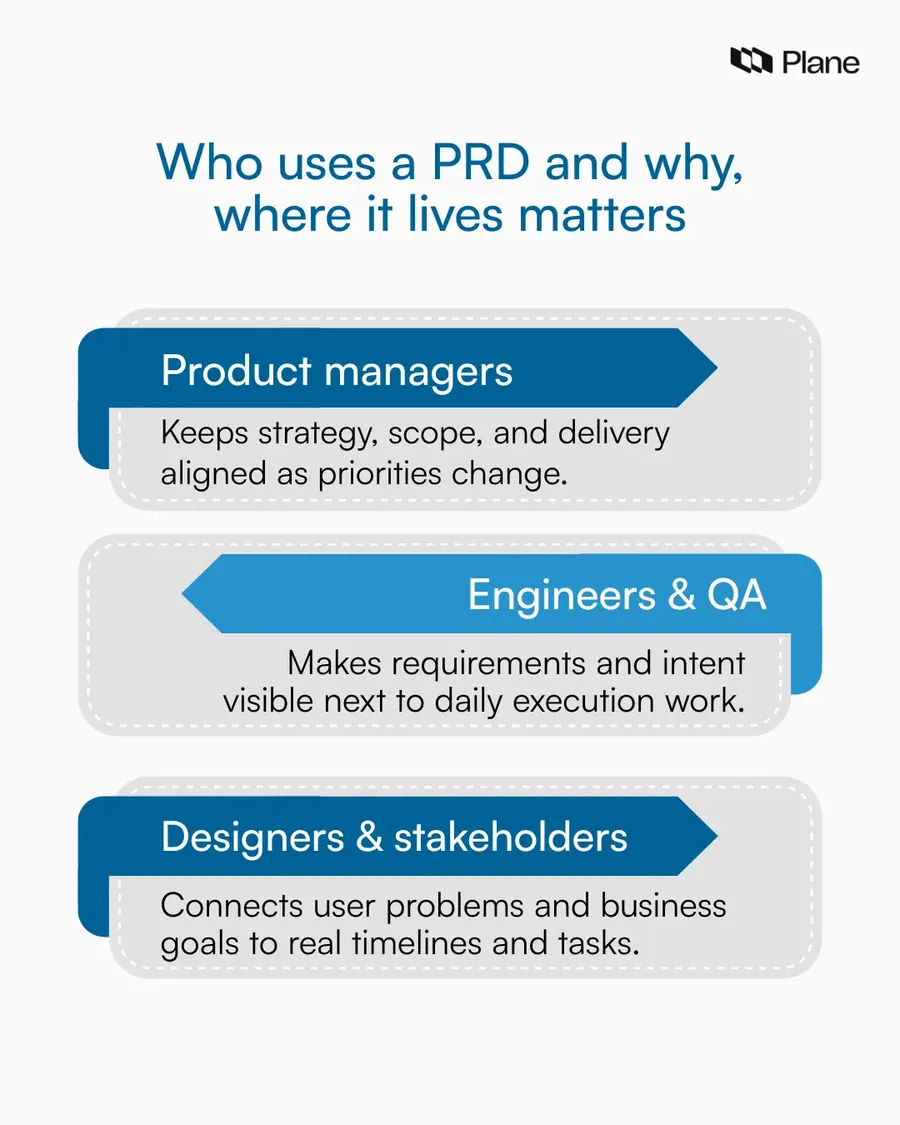 Plane

Who uses a PRD and why, where it lives matters

Product managers

Keeps strategy, scope, and delivery aligned as priorities change.

Engineers & QA

Makes requirements and intent visible next to daily execution work.

Designers & stakeholders

Connects user problems and business goals to real timelines and tasks.